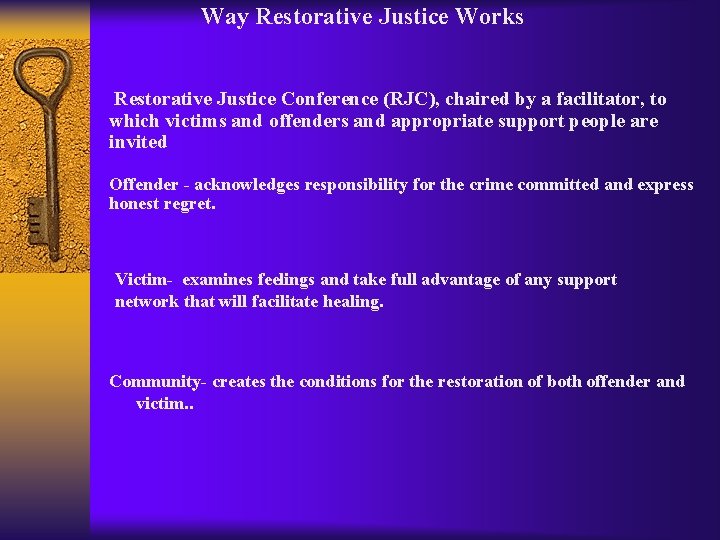 Way Restorative Justice Works

Restorative Justice Conference (RJC), chaired by a facilitator, to which victims and offenders and appropriate support people are invited

Offender - acknowledges responsibility for the crime committed and express honest regret.

Victim- examines feelings and take full advantage of any support network that will facilitate healing.

Community- creates the conditions for the restoration of both offender and victim..